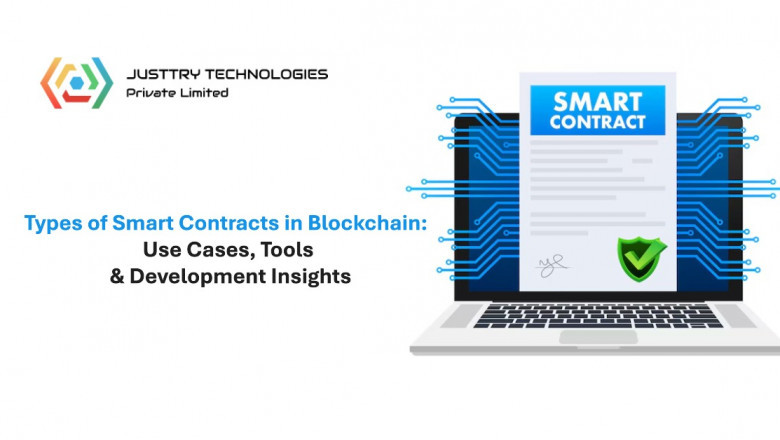 JUSTTRY TECHNOLOGIES
Private Limited

SMART CONTRACT

Types of Smart Contracts in Blockchain:
Use Cases, Tools
& Development Insights